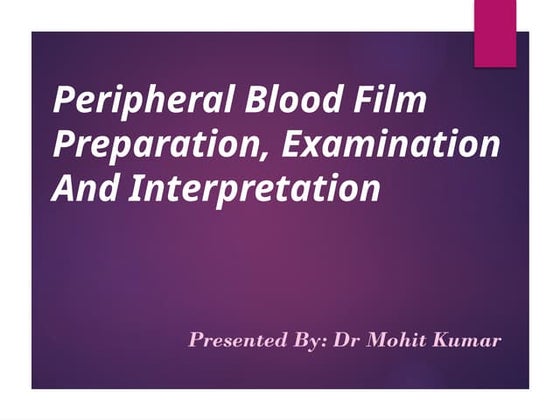 Peripheral Blood Film Preparation, Examination And Interpretation

Presented By: Dr Mohit Kumar